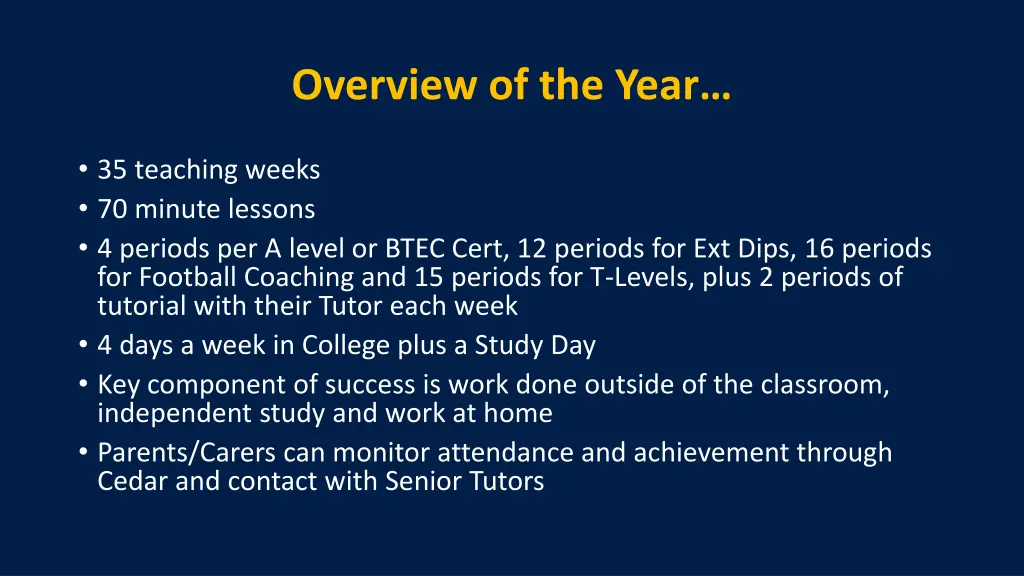 Overview of the Year…

• 35 teaching weeks
• 70 minute lessons
• 4 periods per A level or BTEC Cert, 12 periods for Ext Dips, 16 periods for Football Coaching and 15 periods for T-Levels, plus 2 periods of tutorial with their Tutor each week
• 4 days a week in College plus a Study Day
• Key component of success is work done outside of the classroom, independent study and work at home
• Parents/Carers can monitor attendance and achievement through Cedar and contact with Senior Tutors